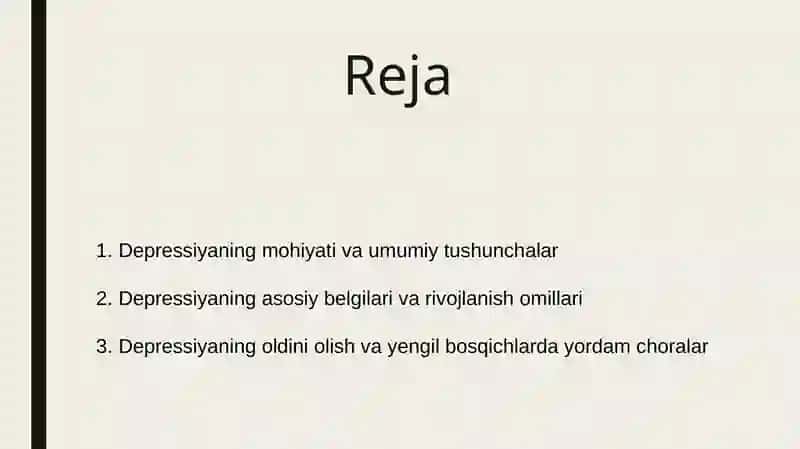 Reja

1. Depressiyaning mohiyati va umumiy tushunchalar

2. Depressiyaning asosiy belgilari va rivojlanish omillari

3. Depressiyaning oldini olish va yengil bosqichlarda yordam choralar